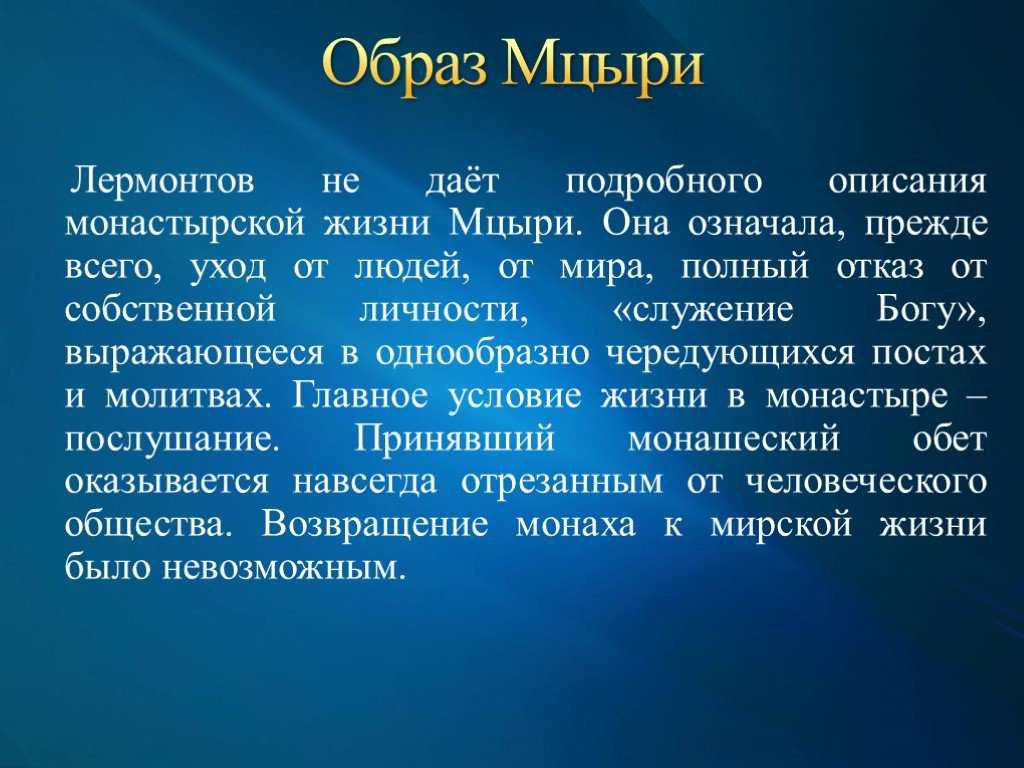 Образ Мцыри

Лермонтов не даёт подробного описания монастырской жизни Мцыри. Она означала, прежде всего, уход от людей, от мира, полный отказ от собственной личности, «служение Богу», выражающееся в однообразно чередующихся постах и молитвах. Главное условие жизни в монастыре – послушание. Принявший монашеский обет оказывается навсегда отрезанным от человеческого общества. Возвращение монаха к мирской жизни было невозможным.